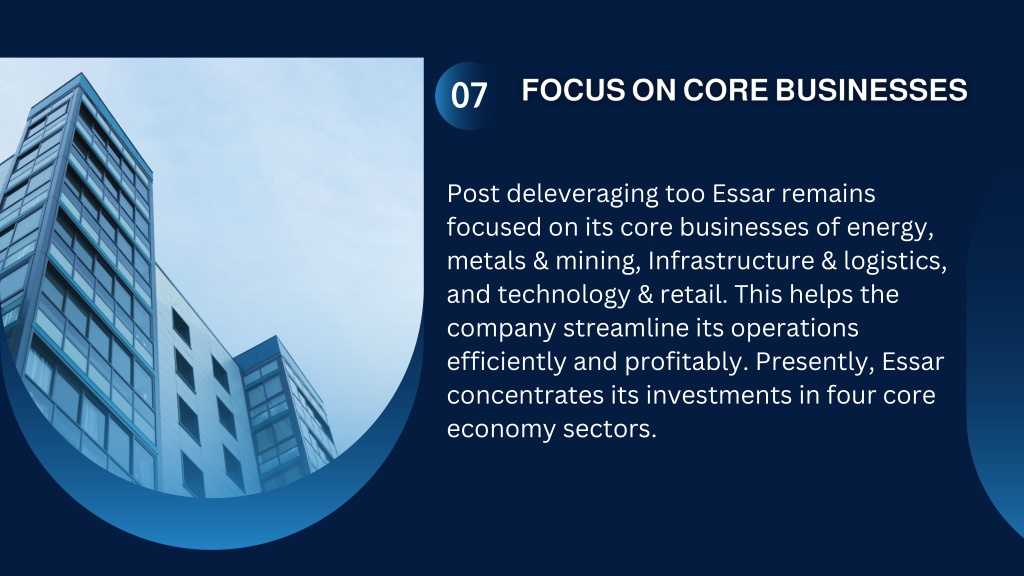 07 FOCUS ON CORE BUSINESSES

Post deleveraging too Essar remains focused on its core businesses of energy, metals & mining, Infrastructure & logistics, and technology & retail. This helps the company streamline its operations efficiently and profitably. Presently, Essar concentrates its investments in four core economy sectors.